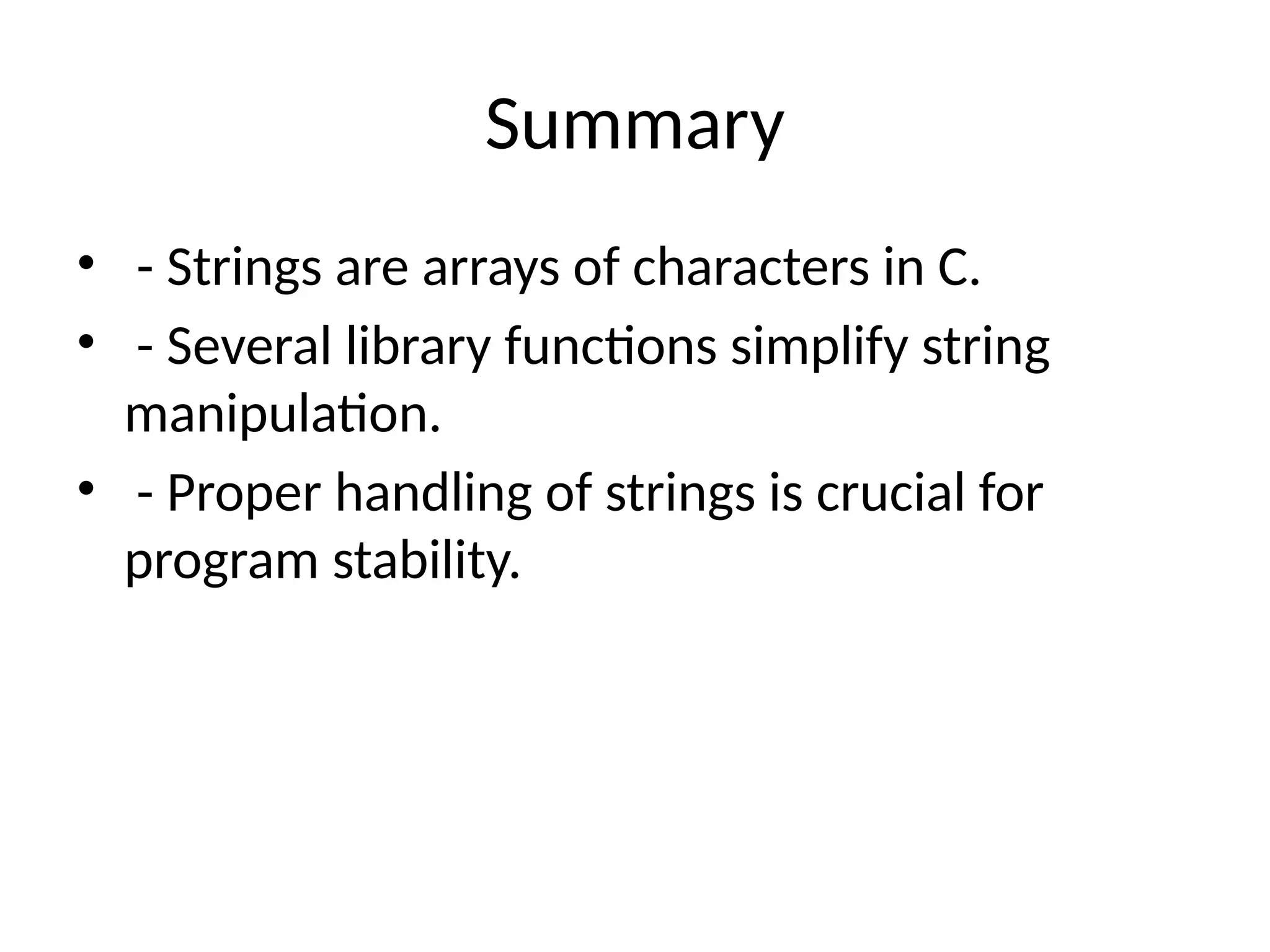 Summary

• - Strings are arrays of characters in C.
• - Several library functions simplify string manipulation.
• - Proper handling of strings is crucial for program stability.